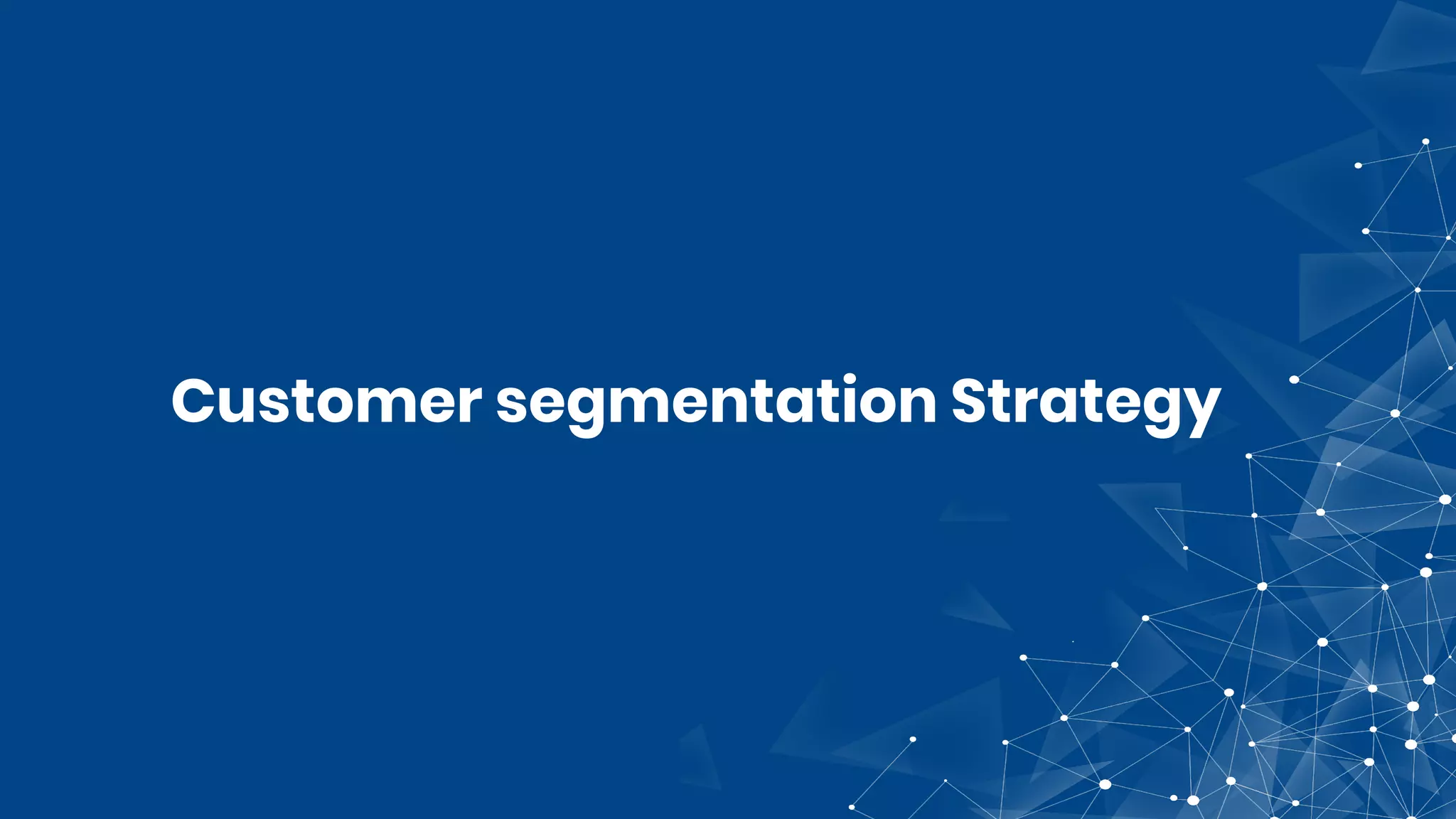 Customer segmentation Strategy